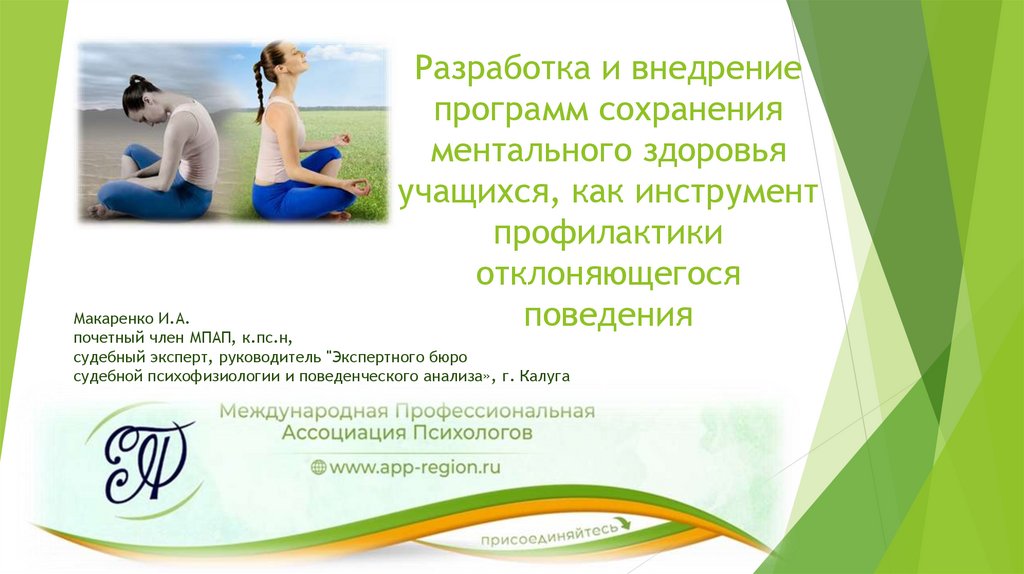 Разработка и внедрение программ сохранения ментального здоровья учащихся, как инструмент профилактики отклоняющегося поведения

Макаренко И.А.
почетный член МПАП, к.пс.н,
судебный эксперт, руководитель "Экспертного бюро судебной психофизиологии и поведенческого анализа», г. Калуга

Международная Профессиональная Ассоциация Психологов
www.app-region.ru
присоединяйтесь